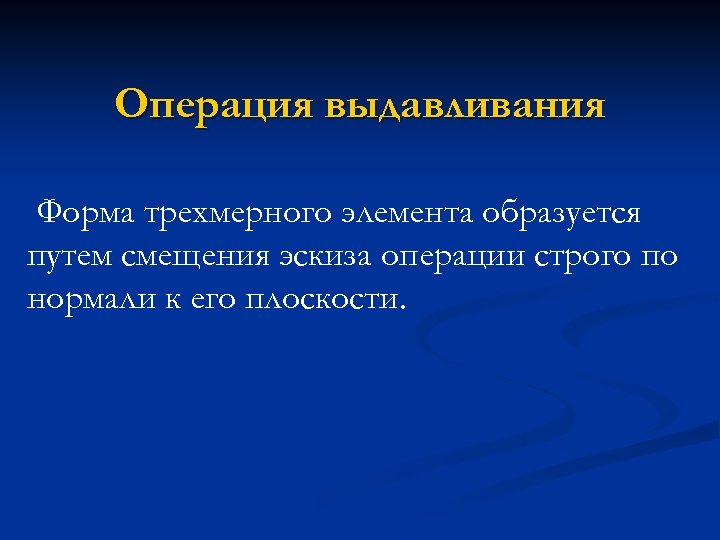 Операция выдавливания

Форма трехмерного элемента образуется путем смещения эскиза операции строго по нормали к его плоскости.